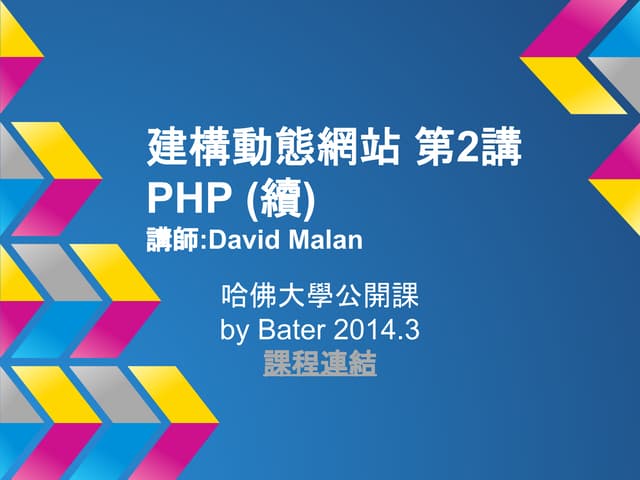 建構動態網站 第2講
PHP (續)
講師:David Malan

哈佛大學公開課
by Bater 2014.3
課程連結